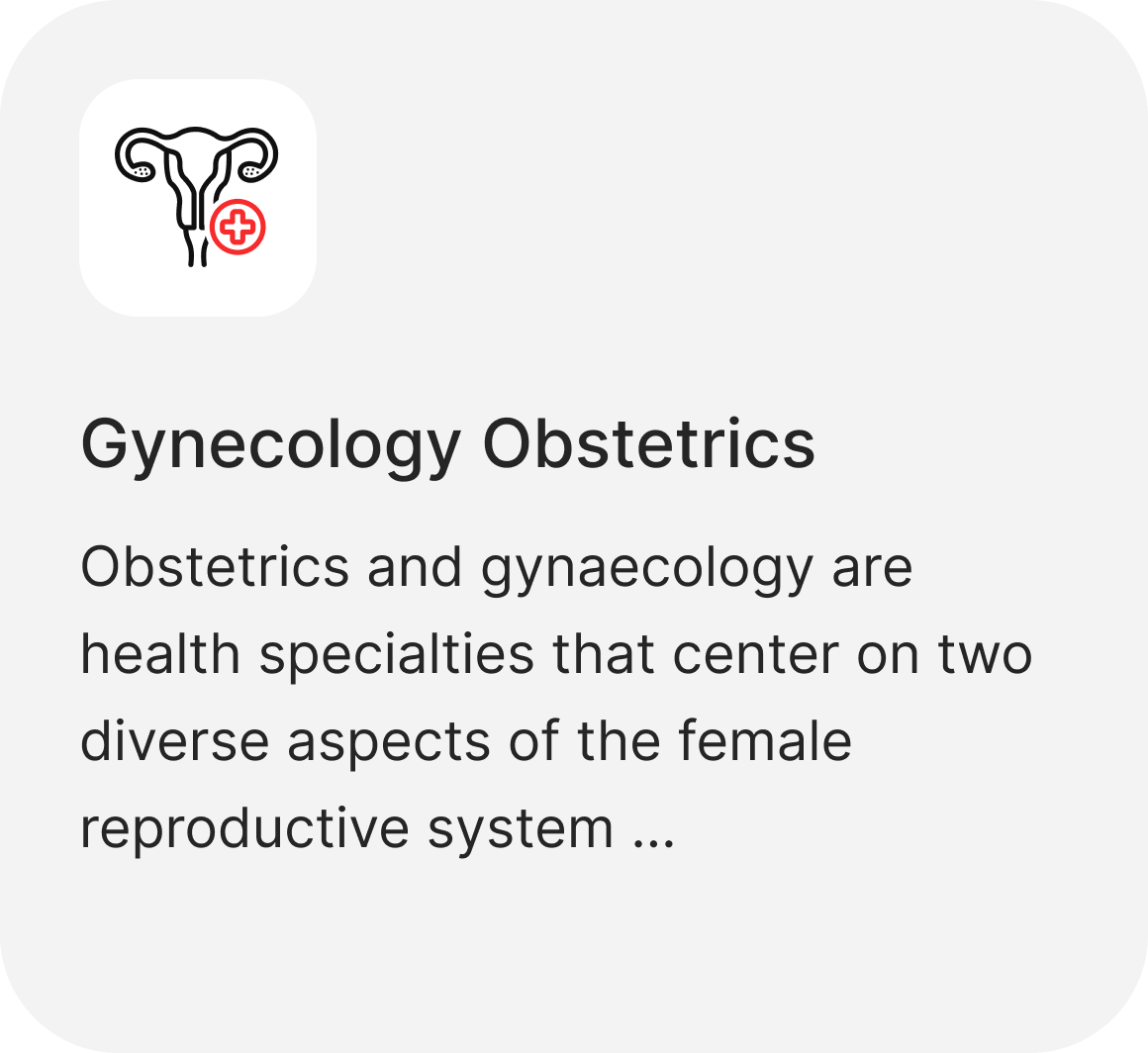 Gynecology Obstetrics

Obstetrics and gynaecology are health specialties that center on two diverse aspects of the female reproductive system ...